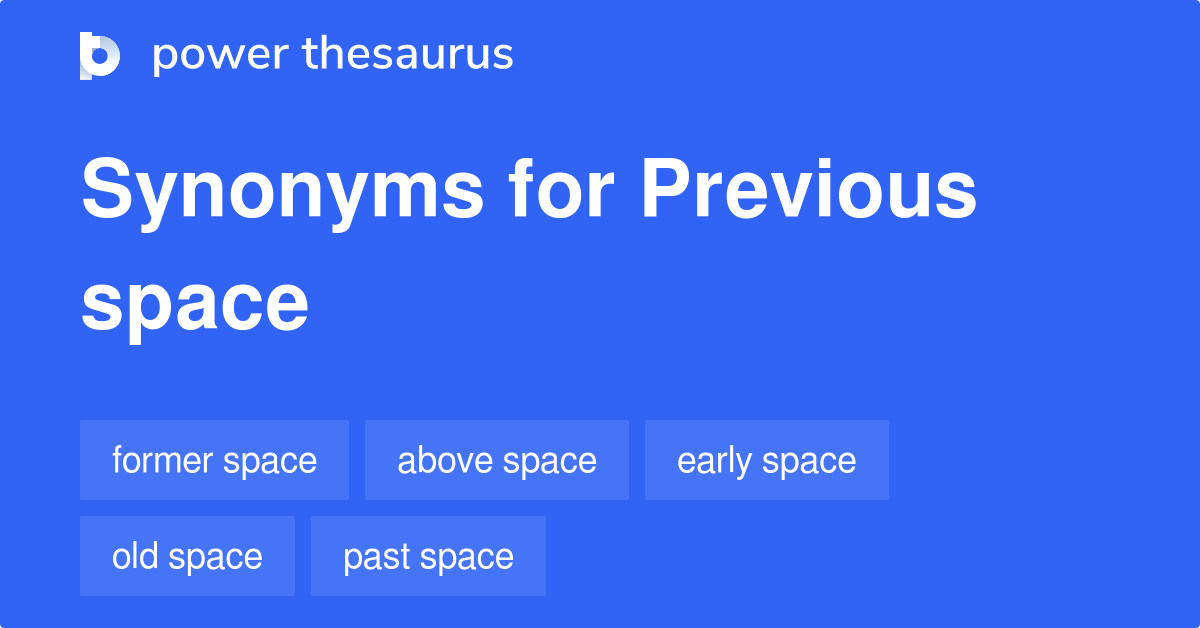 power thesaurus

Synonyms for Previous space

former space
above space
early space
old space
past space